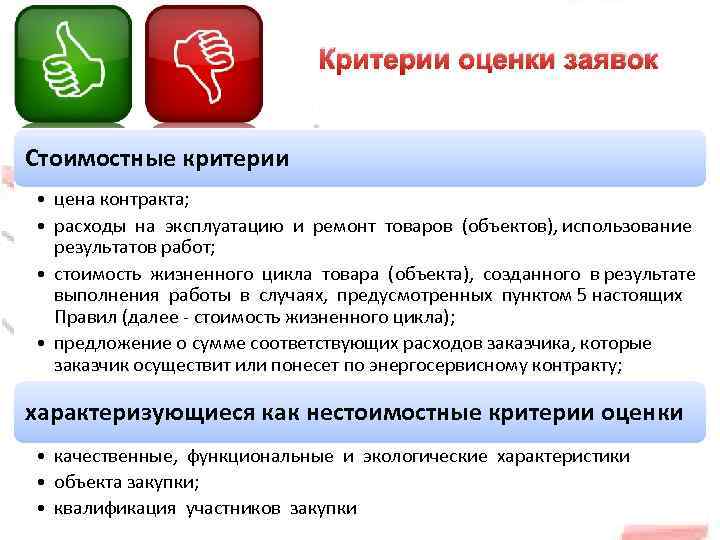 Критерии оценки заявок

Стоимостные критерии

• цена контракта;
• расходы на эксплуатацию и ремонт товаров (объектов), использование результатов работ;
• стоимость жизненного цикла товара (объекта), созданного в результате выполнения работы в случаях, предусмотренных пунктом 5 настоящих Правил (далее - стоимость жизненного цикла);
• предложение о сумме соответствующих расходов заказчика, которые заказчик осуществит или понесет по энергосервисному контракту;

характеризующиеся как нестоимостные критерии оценки

• качественные, функциональные и экологические характеристики
• объекта закупки;
• квалификация участников закупки